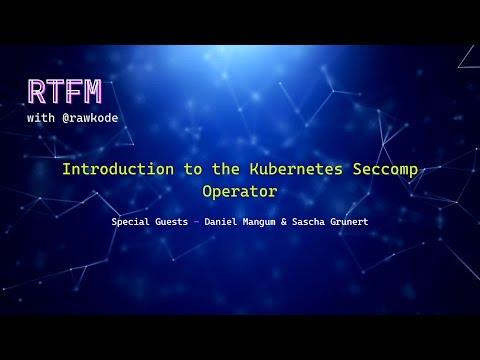 RTFM
with @rawkode

Introduction to the Kubernetes Seccomp Operator

Special Guests – Daniel Mangum & Sascha Grunert